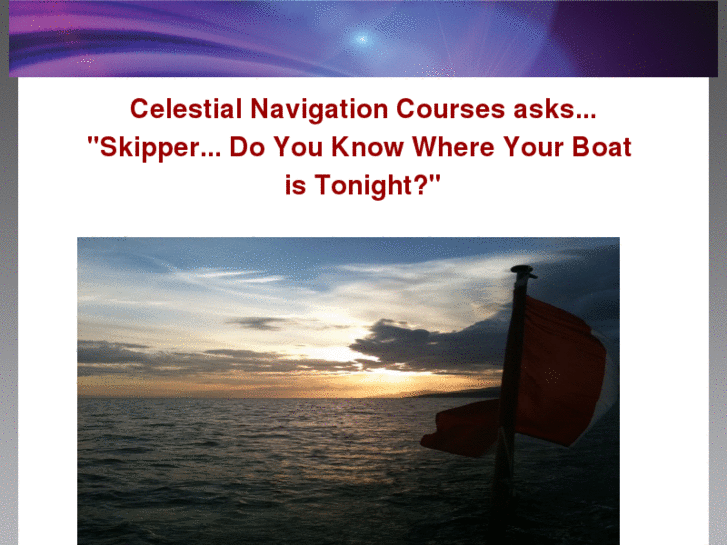 Celestial Navigation Courses asks...
"Skipper... Do You Know Where Your Boat is Tonight?"